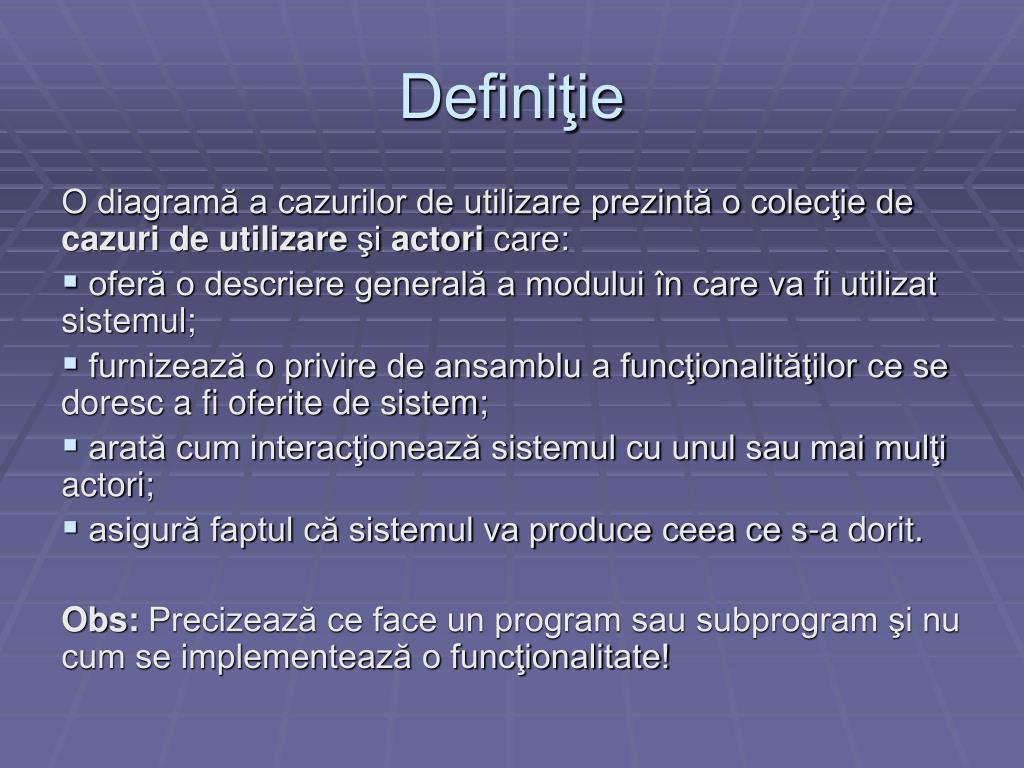 Definiţie

O diagramă a cazurilor de utilizare prezintă o colecţie de cazuri de utilizare şi actori care:

▪ oferă o descriere generală a modului în care va fi utilizat sistemul;

▪ furnizează o privire de ansamblu a funcţionalităţilor ce se doresc a fi oferite de sistem;

▪ arată cum interacţionează sistemul cu unul sau mai mulţi actori;

▪ asigură faptul că sistemul va produce ceea ce s-a dorit.

Obs: Precizează ce face un program sau subprogram şi nu cum se implementează o funcţionalitate!